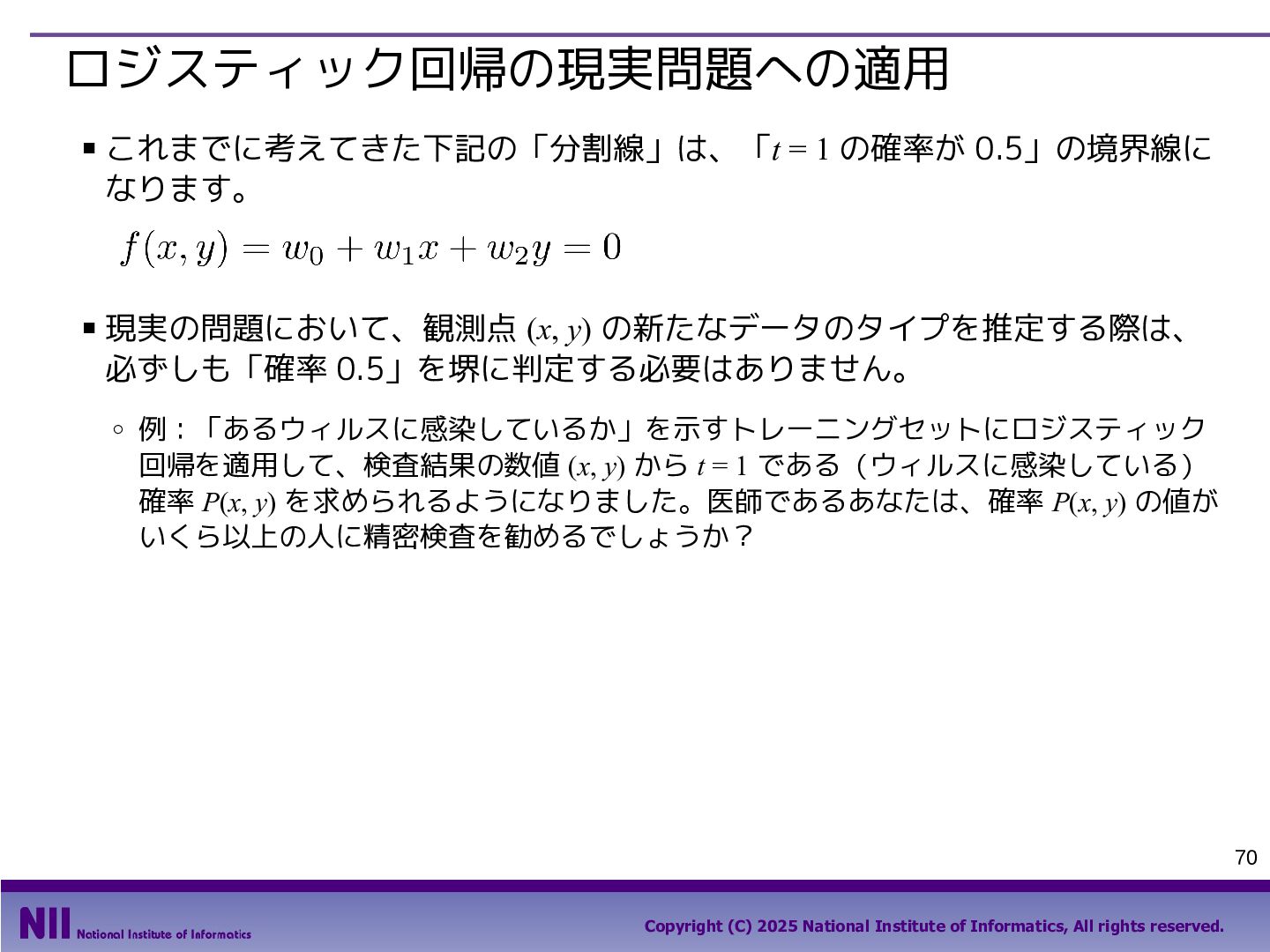 ロジスティック回帰の現実問題への適用

▪ これまでに考えてきた下記の「分割線」は、「$t = 1$ の確率が 0.5」の境界線になります。

$f(x, y) = w_0 + w_1 x + w_2 y = 0$

▪ 現実の問題において、観測点 $(x, y)$ の新たなデータのタイプを推定する際は、必ずしも「確率 0.5」を堺に判定する必要はありません。

◦ 例：「あるウィルスに感染しているか」を示すトレーニングセットにロジスティック回帰を適用して、検査結果の数値 $(x, y)$ から $t = 1$ である（ウィルスに感染している）確率 $P(x, y)$ を求められるようになりました。医師であるあなたは、確率 $P(x, y)$ の値がいくら以上の人に精密検査を勧めるでしょうか？

70

NII National Institute of Informatics

Copyright (C) 2025 National Institute of Informatics, All rights reserved.